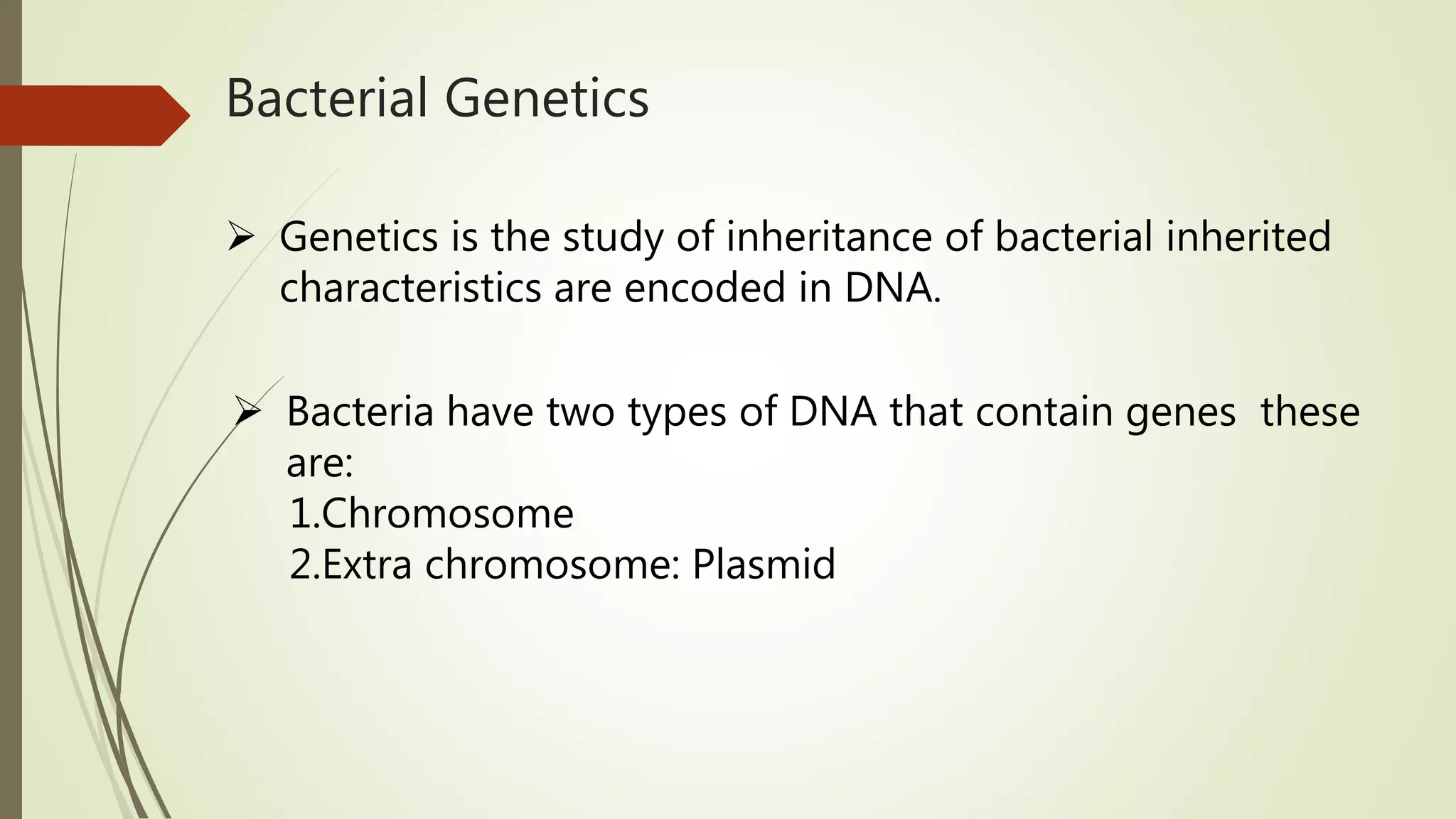 Bacterial Genetics

➢ Genetics is the study of inheritance of bacterial inherited characteristics are encoded in DNA.

➢ Bacteria have two types of DNA that contain genes these are:
1.Chromosome
2.Extra chromosome: Plasmid